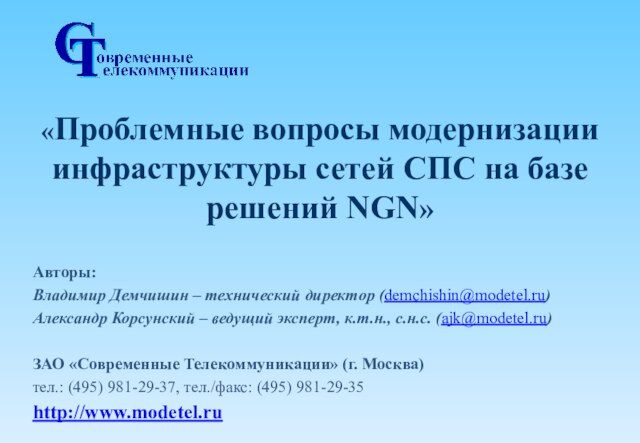 Современные Телекоммуникации

«Проблемные вопросы модернизации инфраструктуры сетей СПС на базе решений NGN»

Авторы:
Владимир Демчишин – технический директор (demchishin@modetel.ru)
Александр Корсунский – ведущий эксперт, к.т.н., с.н.с. (ajk@modetel.ru)

ЗАО «Современные Телекоммуникации» (г. Москва)
тел.: (495) 981-29-37, тел./факс: (495) 981-29-35
http://www.modetel.ru